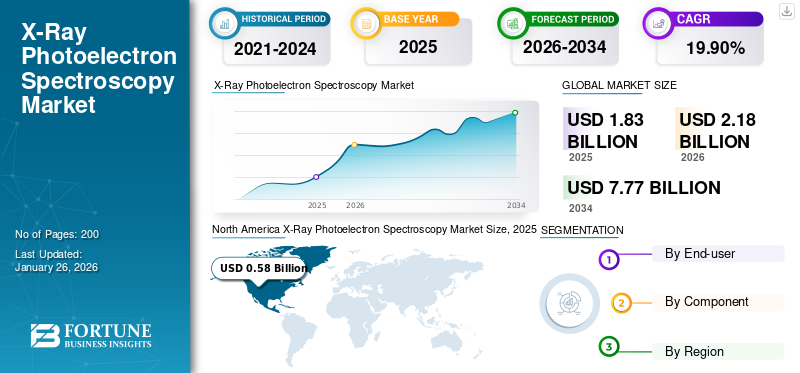 X-Ray Photoelectron Spectroscopy Market

No of Pages: 200

Last Updated: January 26, 2026

FORTUNE BUSINESS INSIGHTS

HISTORICAL PERIOD
2021-2024

BASE YEAR
2025

FORECAST PERIOD
2026-2034

CAGR
19.90%

X-Ray Photoelectron Spectroscopy Market

2025 2026 2034

GLOBAL MARKET SIZE

USD 1.83 BILLION
2025

USD 2.18 BILLION
2026

USD 7.77 BILLION
2034

North America X-Ray Photoelectron Spectroscopy Market Size, 2025

USD 0.58 Billion

SEGMENTATION

1 By End-user

2 By Component

3 By Region